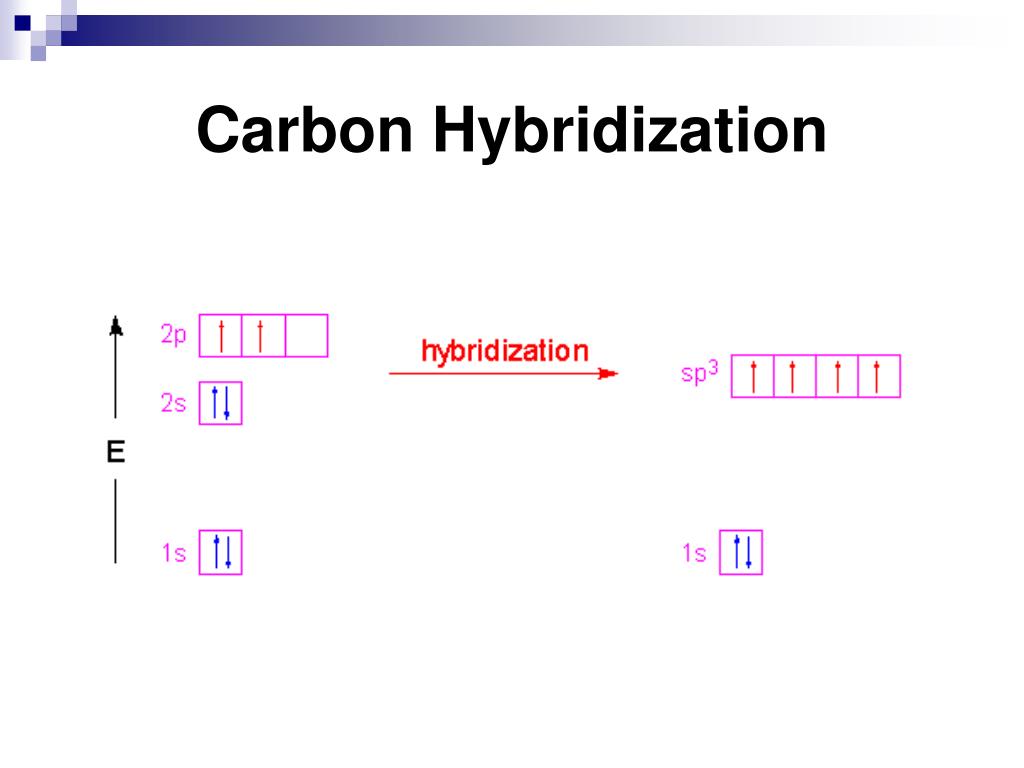 Carbon Hybridization

2p

2s

E

1s

hybridization

$sp^3$

1s